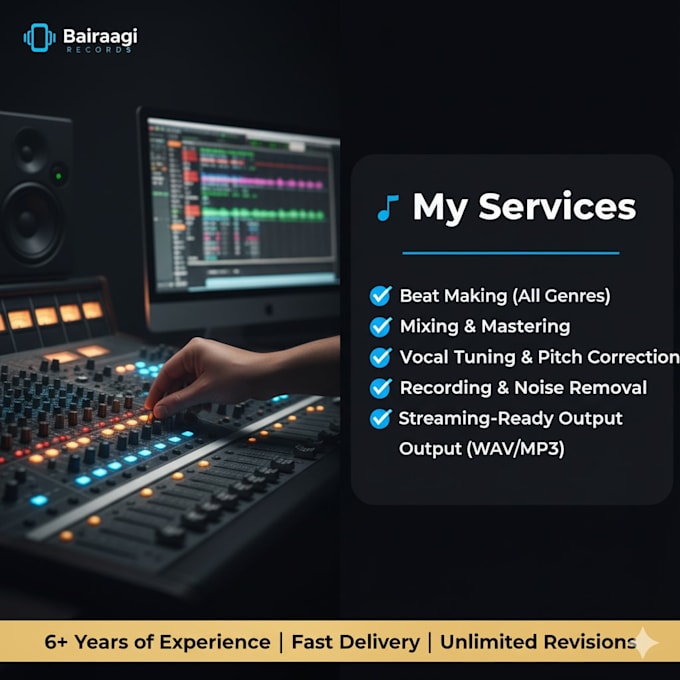 Bairaagi
RECORDS

My Services

Beat Making (All Genres)
Mixing & Mastering
Vocal Tuning & Pitch Correction
Recording & Noise Removal
Streaming-Ready Output
Output (WAV/MP3)

6+ Years of Experience | Fast Delivery | Unlimited Revisions